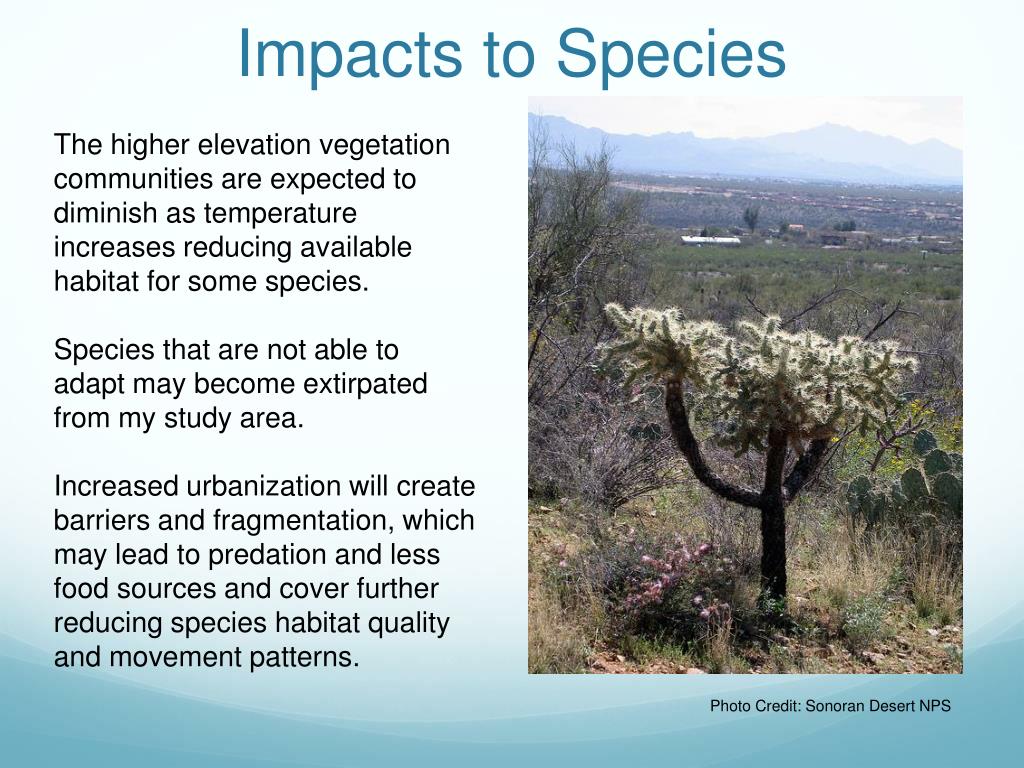 Impacts to Species

The higher elevation vegetation communities are expected to diminish as temperature increases reducing available habitat for some species.

Species that are not able to adapt may become extirpated from my study area.

Increased urbanization will create barriers and fragmentation, which may lead to predation and less food sources and cover further reducing species habitat quality and movement patterns.

Photo Credit: Sonoran Desert NPS